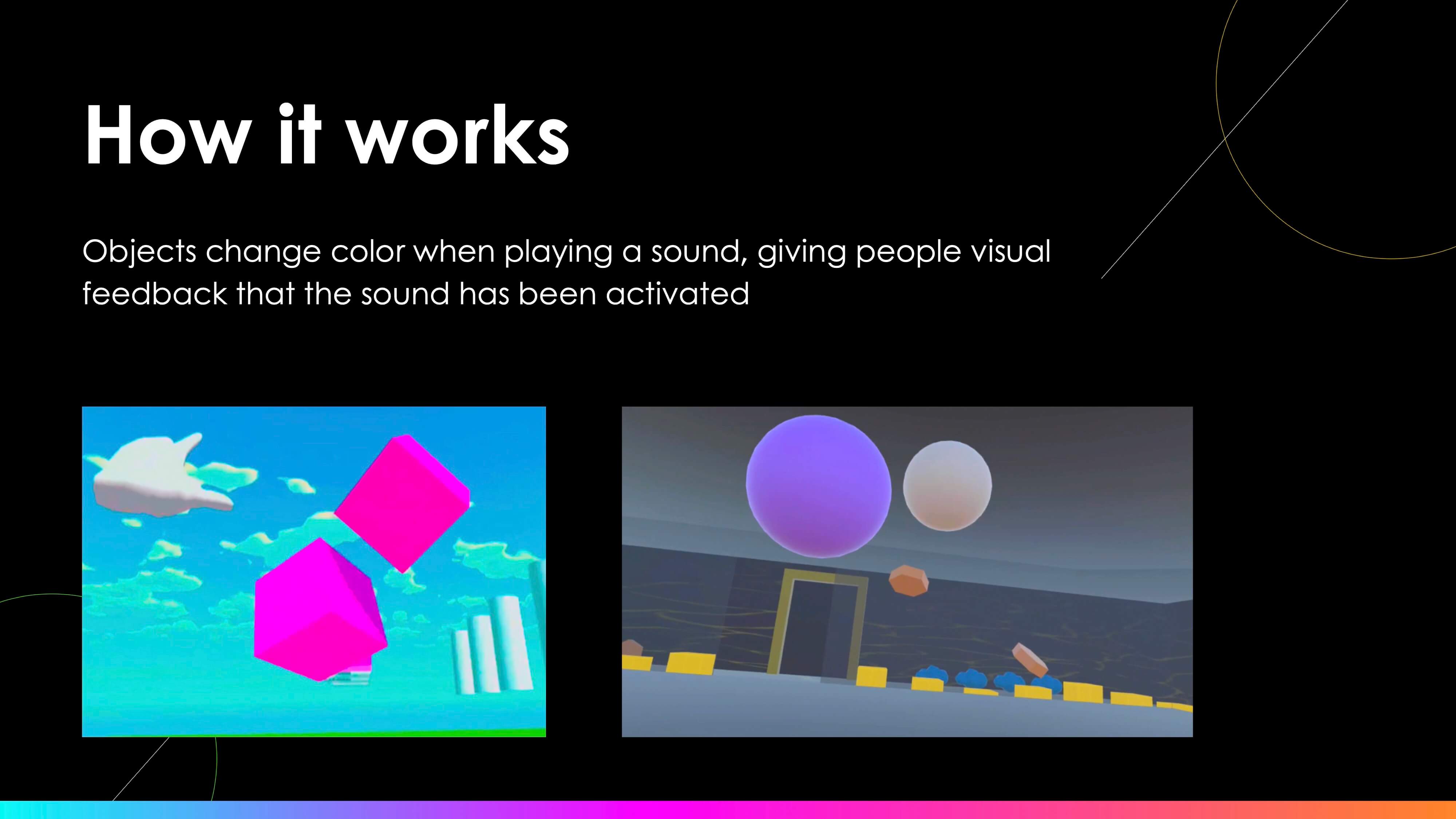 How it works

Objects change color when playing a sound, giving people visual feedback that the sound has been activated